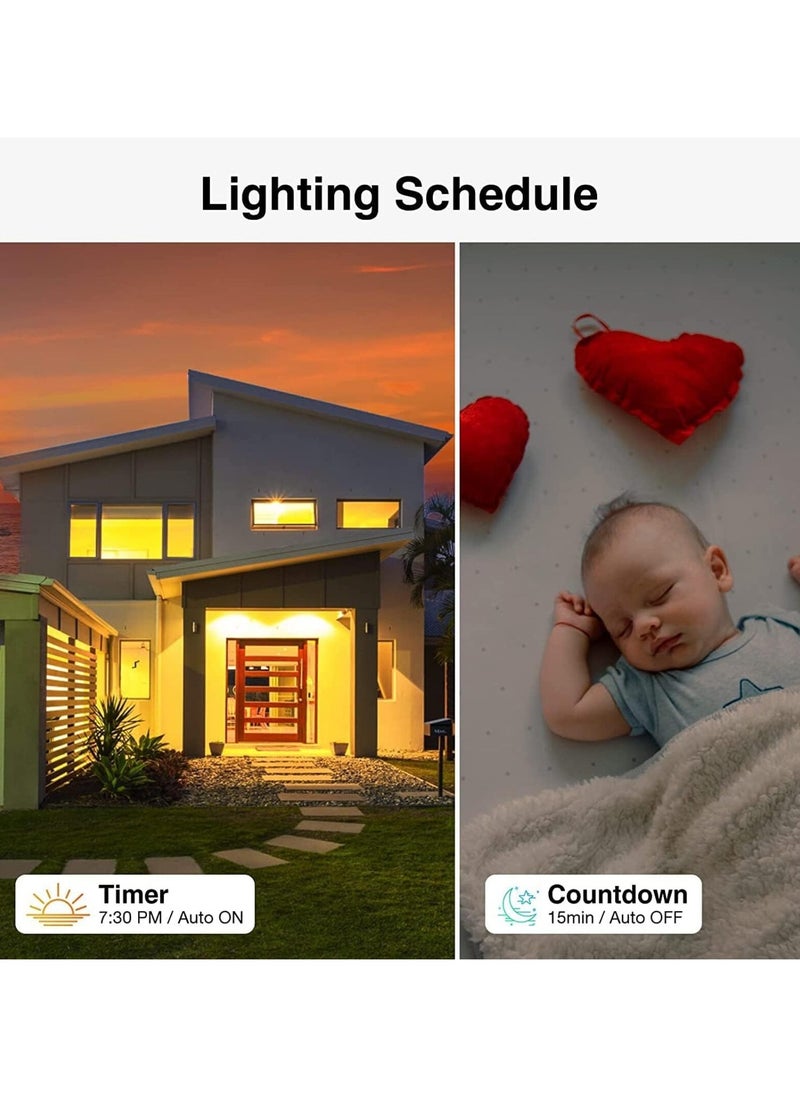 Lighting Schedule

Timer
7:30 PM / Auto ON

Countdown
15min / Auto OFF